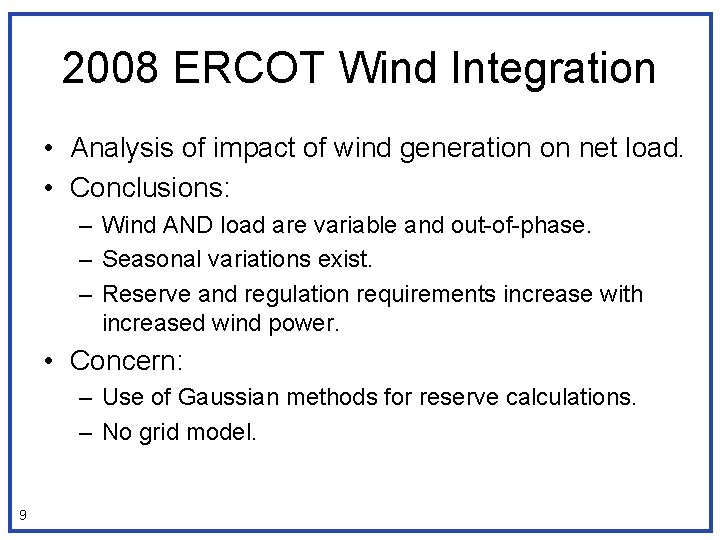 2008 ERCOT Wind Integration

• Analysis of impact of wind generation on net load.
• Conclusions:
– Wind AND load are variable and out-of-phase.
– Seasonal variations exist.
– Reserve and regulation requirements increase with increased wind power.
• Concern:
– Use of Gaussian methods for reserve calculations.
– No grid model.

9